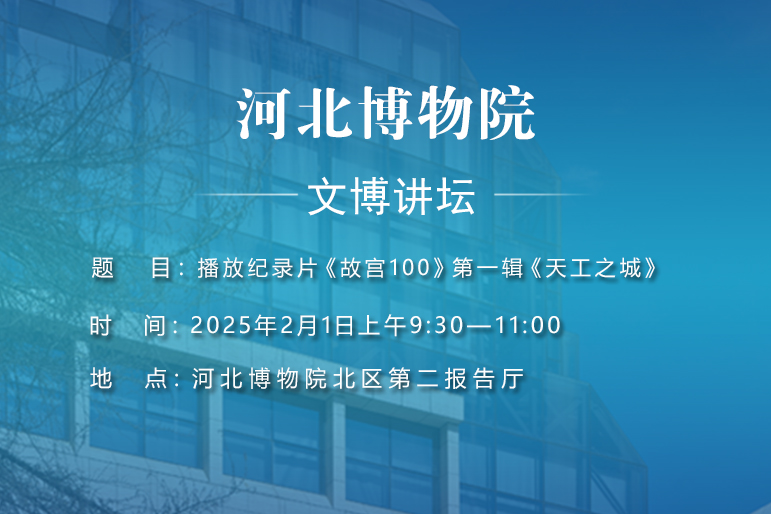 河北博物院

文博讲坛

题　目：播放纪录片《故宫100》第一辑《天工之城》

时　间：2025年2月1日上午9:30—11:00

地　点：河北博物院北区第二报告厅